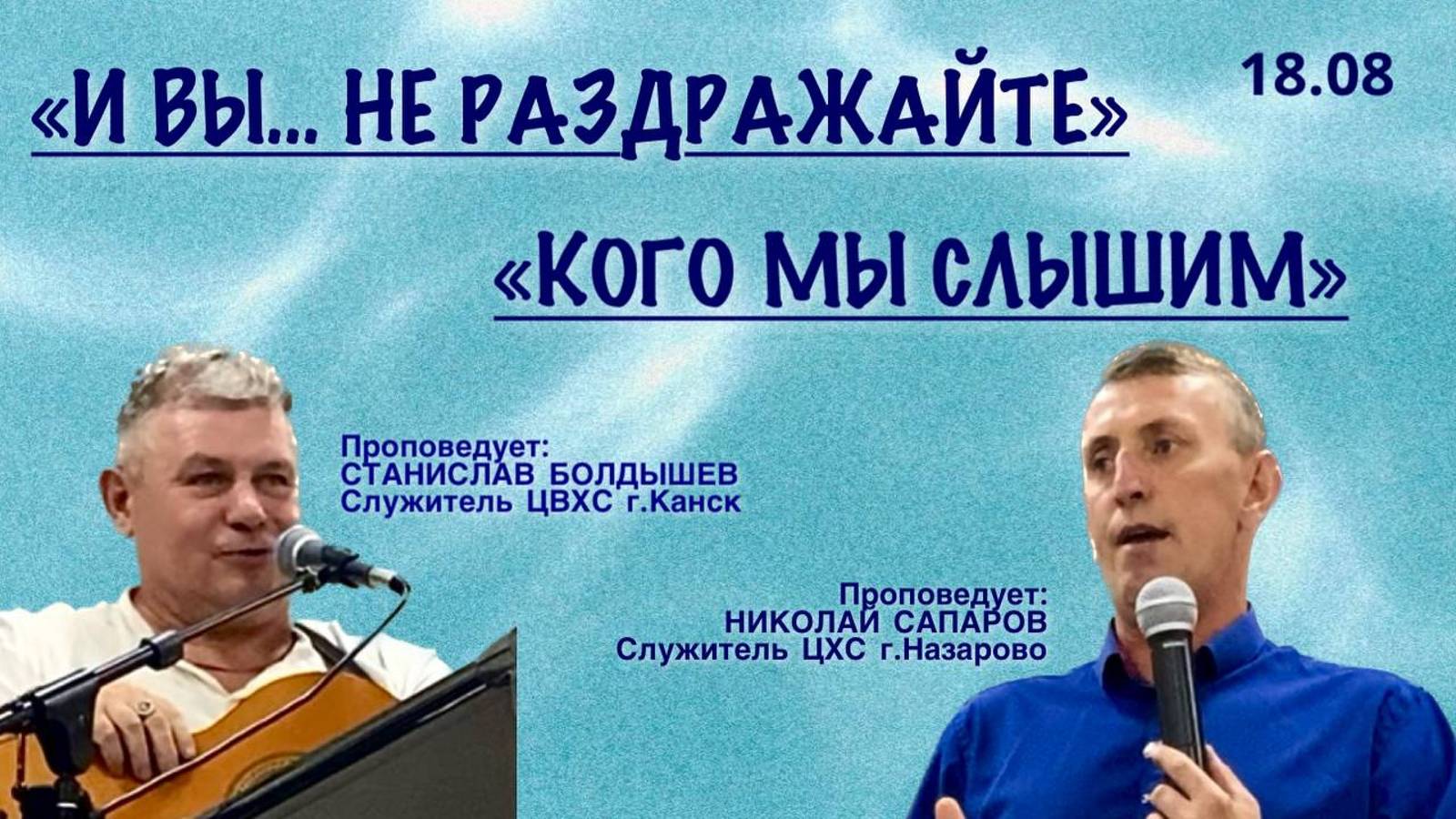 «И ВЫ... НЕ РАЗДРАЖАЙТЕ»

18.08

«КОГО МЫ СЛЫШИМ»

Проповедует:
СТАНИСЛАВ БОЛДЫШЕВ
Служитель ЦВХС г.Канск

Проповедует:
НИКОЛАЙ САПАРОВ
Служитель ЦХС г.Назарово